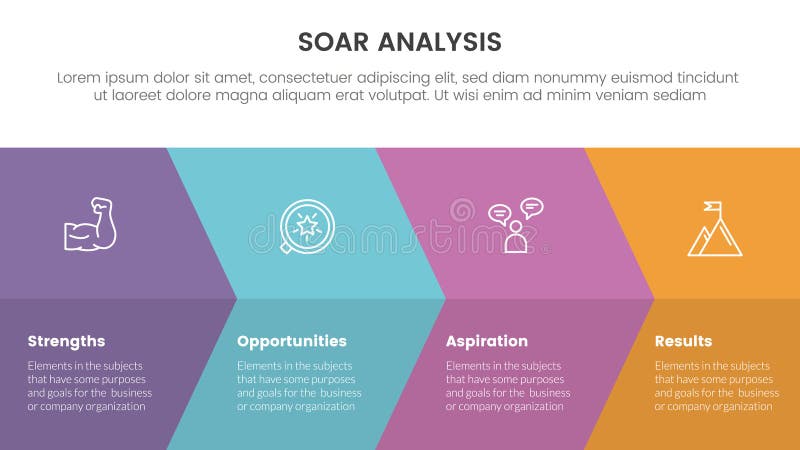 SOAR ANALYSIS

Lorem ipsum dolor sit amet, consectetuer adipiscing elit, sed diam nonummy euismod tincidunt ut laoreet dolore magna aliquam erat volutpat. Ut wisi enim ad minim veniam sediam

dreamstime

Strengths

Elements in the subjects that have some purposes and goals for the business or company organization

Opportunities

Elements in the subjects that have some purposes and goals for the business or company organization

Aspiration

Elements in the subjects that have some purposes and goals for the business or company organization

Results

Elements in the subjects that have some purposes and goals for the business or company organization